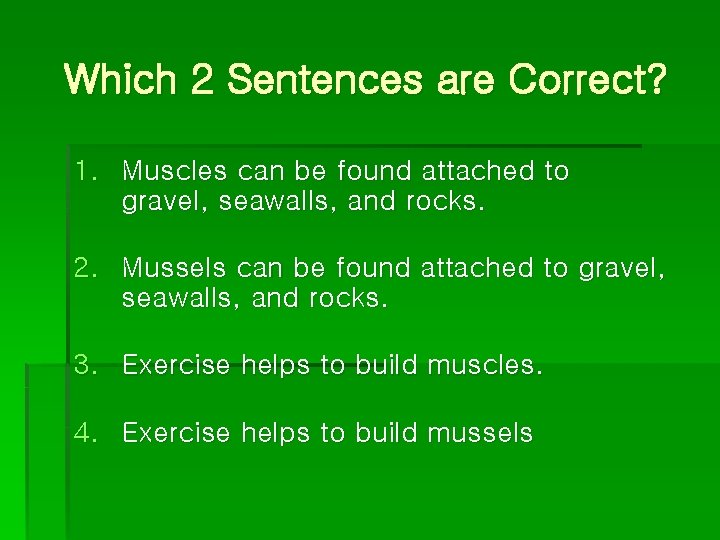 Which 2 Sentences are Correct?

1. Muscles can be found attached to gravel, seawalls, and rocks.

2. Mussels can be found attached to gravel, seawalls, and rocks.

3. Exercise helps to build muscles.

4. Exercise helps to build mussels